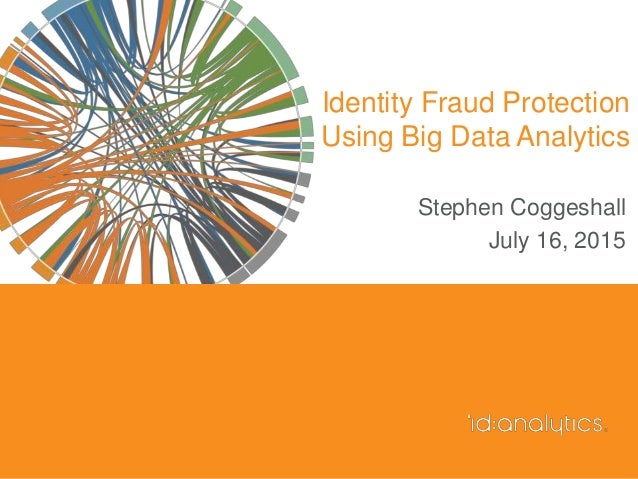 Identity Fraud Protection Using Big Data Analytics

Stephen Coggeshall
July 16, 2015

id:analytics.